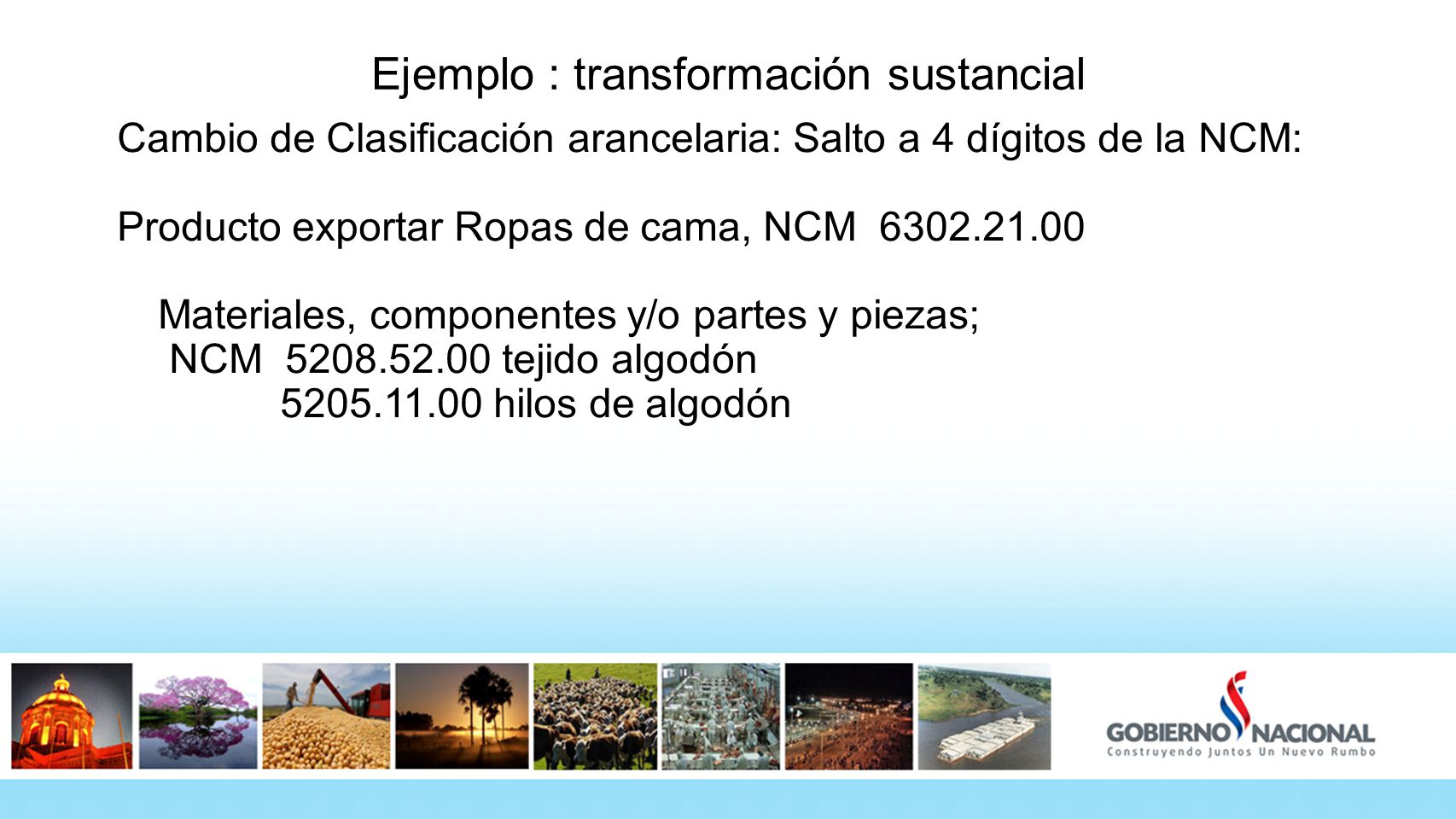 Ejemplo : transformación sustancial

Cambio de Clasificación arancelaria: Salto a 4 dígitos de la NCM:

Producto exportar Ropas de cama, NCM 6302.21.00

Materiales, componentes y/o partes y piezas;
NCM 5208.52.00 tejido algodón
5205.11.00 hilos de algodón

GOBIERNO NACIONAL
Construyendo Juntos Un Nuevo Rumbo